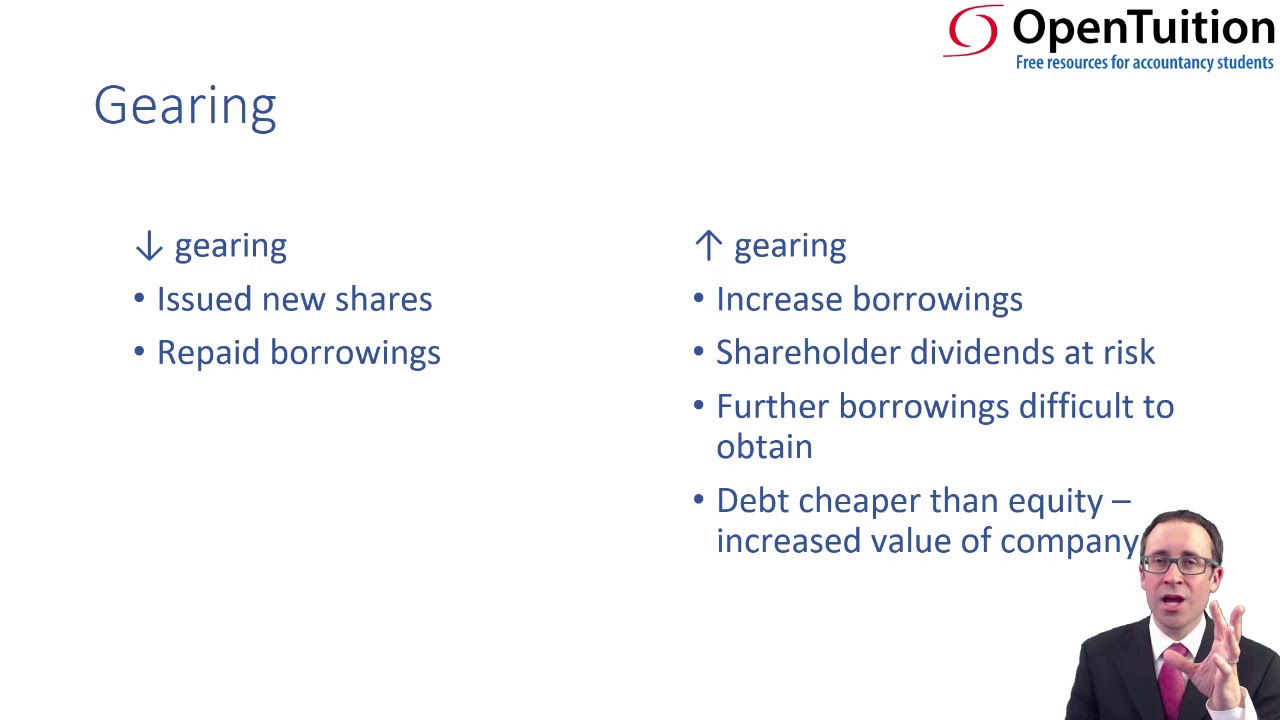 OpenTuition
Free resources for accountancy students

Gearing

↓ gearing
• Issued new shares
• Repaid borrowings

↑ gearing
• Increase borrowings
• Shareholder dividends at risk
• Further borrowings difficult to obtain
• Debt cheaper than equity – increased value of company